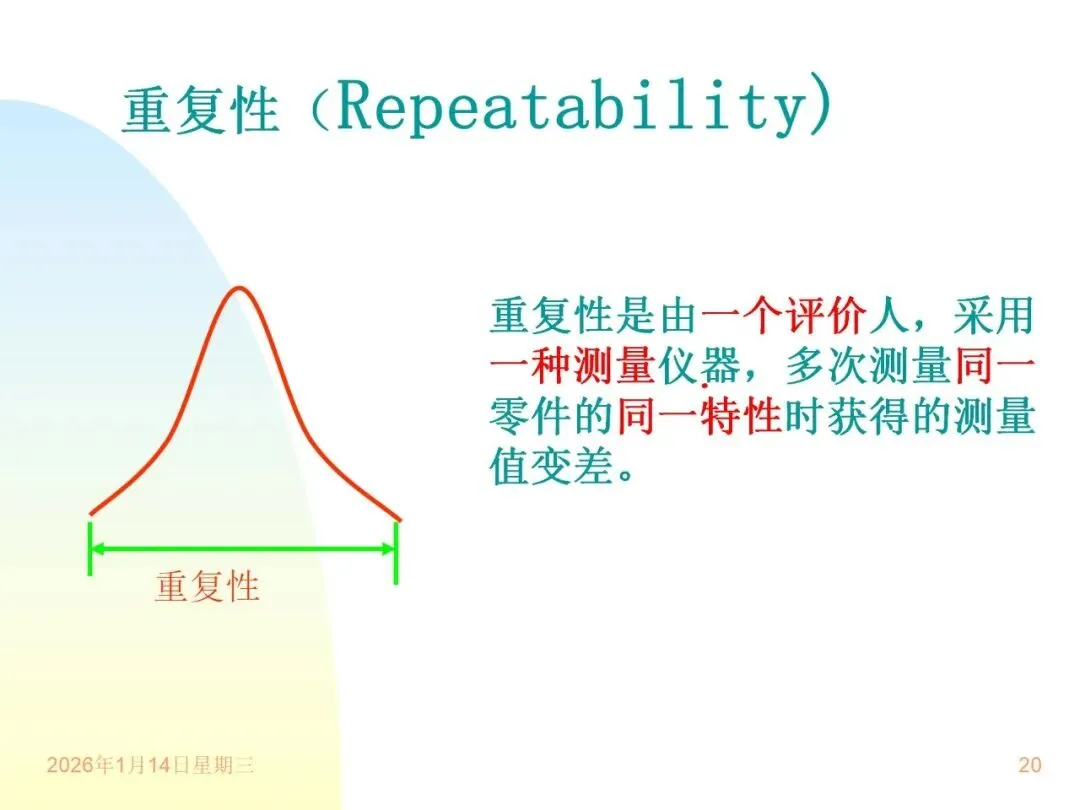 重复性（Repeatability)

重复性是由一个评价人，采用一种测量仪器，多次测量同一零件的同一特性时获得的测量值变差。

重复性

2026年1月14日星期三

20